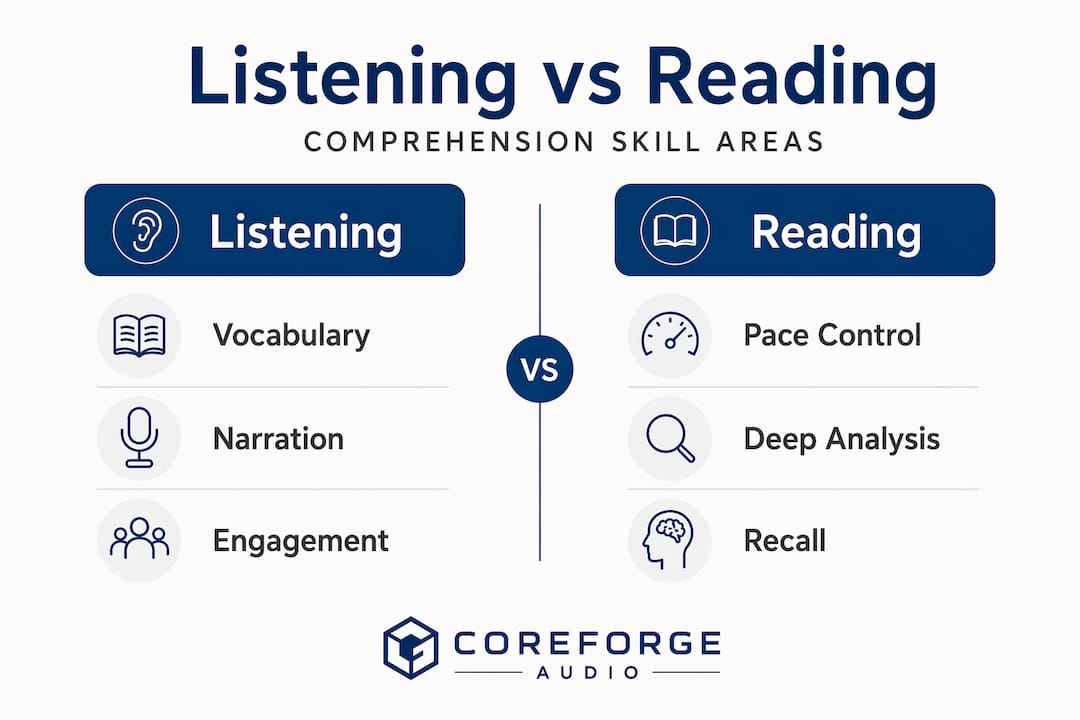 Listening vs Reading

COMPREHENSION SKILL AREAS

Listening

Vocabulary

Narration

Engagement

VS

Reading

Pace Control

Deep Analysis

Recall

COREFORGE
AUDIO